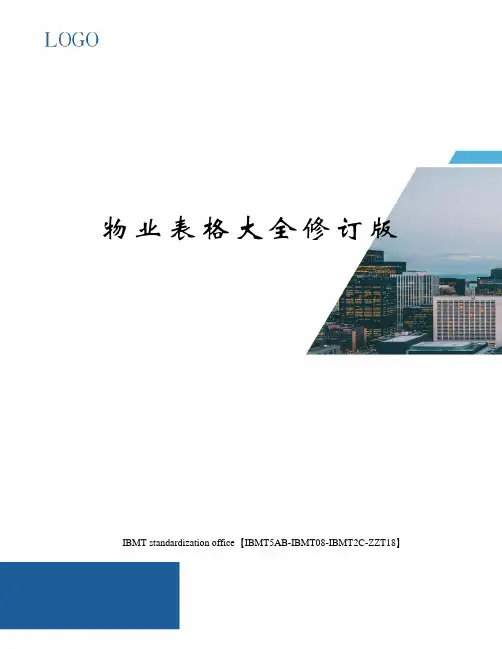 LOGO

物业表格大全修订版

IBMT standardization office【IBMT5AB-IBMT08-IBMT2C-ZZT18】